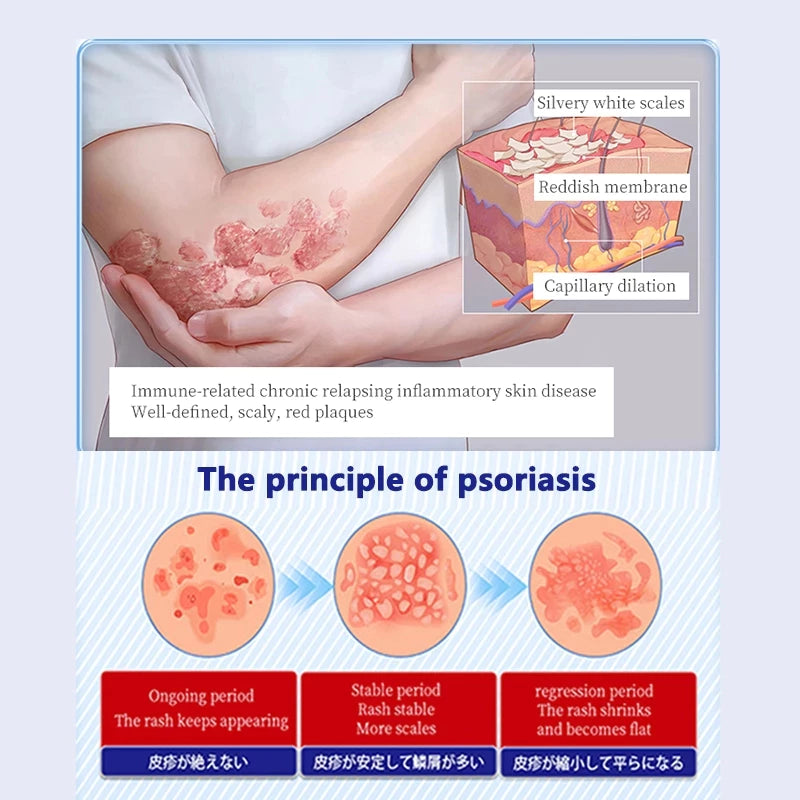 Silvery white scales

Reddish membrane

Capillary dilation

Immune-related chronic relapsing inflammatory skin disease
Well-defined, scaly, red plaques

The principle of psoriasis

Ongoing period
The rash keeps appearing

皮疹が絶えない

Stable period
Rash stable
More scales

皮疹が安定して鱗屑が多い

regression period
The rash shrinks
and becomes flat

皮疹が縮小して平らになる